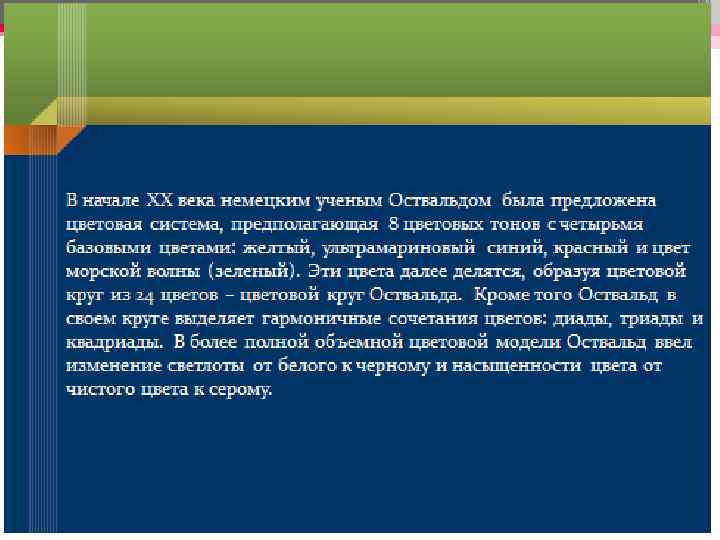 В начале XX века немецким ученым Оствальдом была предложена цветовая система, предполагающая 8 цветовых тонов с четырьмя базовыми цветами: желтый, ультрамариновый синий, красный и цвет морской волны (зеленый). Эти цвета далее делятся, образуя цветовой круг из 24 цветов – цветовой круг Оствальда. Кроме того Оствальд в своем круге выделяет гармоничные сочетания цветов: диады, триады и квадриады. В более полной объемной цветовой модели Оствальд ввел изменение светлоты от белого к черному и насыщенности цвета от чистого цвета к серому.